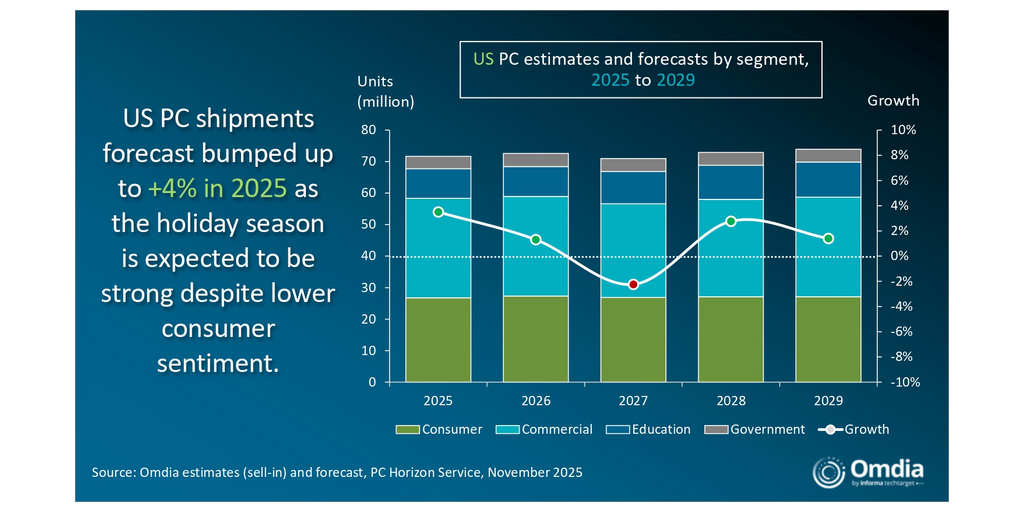 US PC shipments forecast bumped up to +4% in 2025 as the holiday season is expected to be strong despite lower consumer sentiment.

US PC estimates and forecasts by segment, 2025 to 2029

Units (million)

Growth

80
70
60
50
40
30
20
10
0

10%
8%
6%
4%
2%
0%
-2%
-4%
-6%
-8%
-10%

2025 2026 2027 2028 2029

Consumer Commercial Education Government Growth

Source: Omdia estimates (sell-in) and forecast, PC Horizon Service, November 2025

Omdia
by informa techtarget